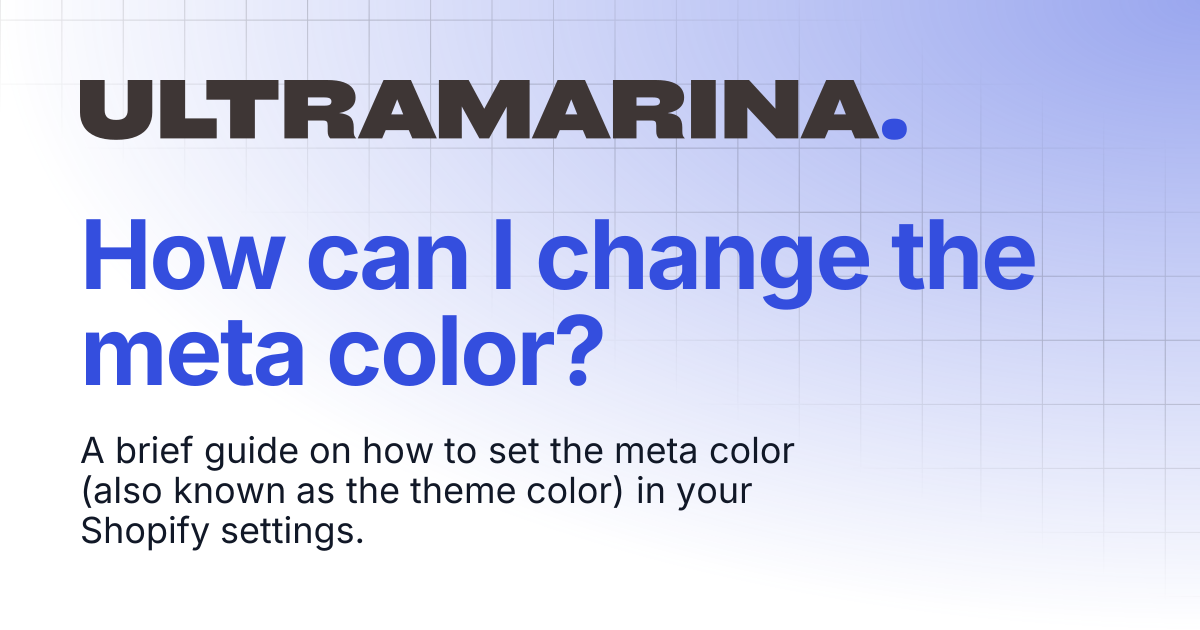 ULTRAMARINA.

How can I change the meta color?

A brief guide on how to set the meta color (also known as the theme color) in your Shopify settings.